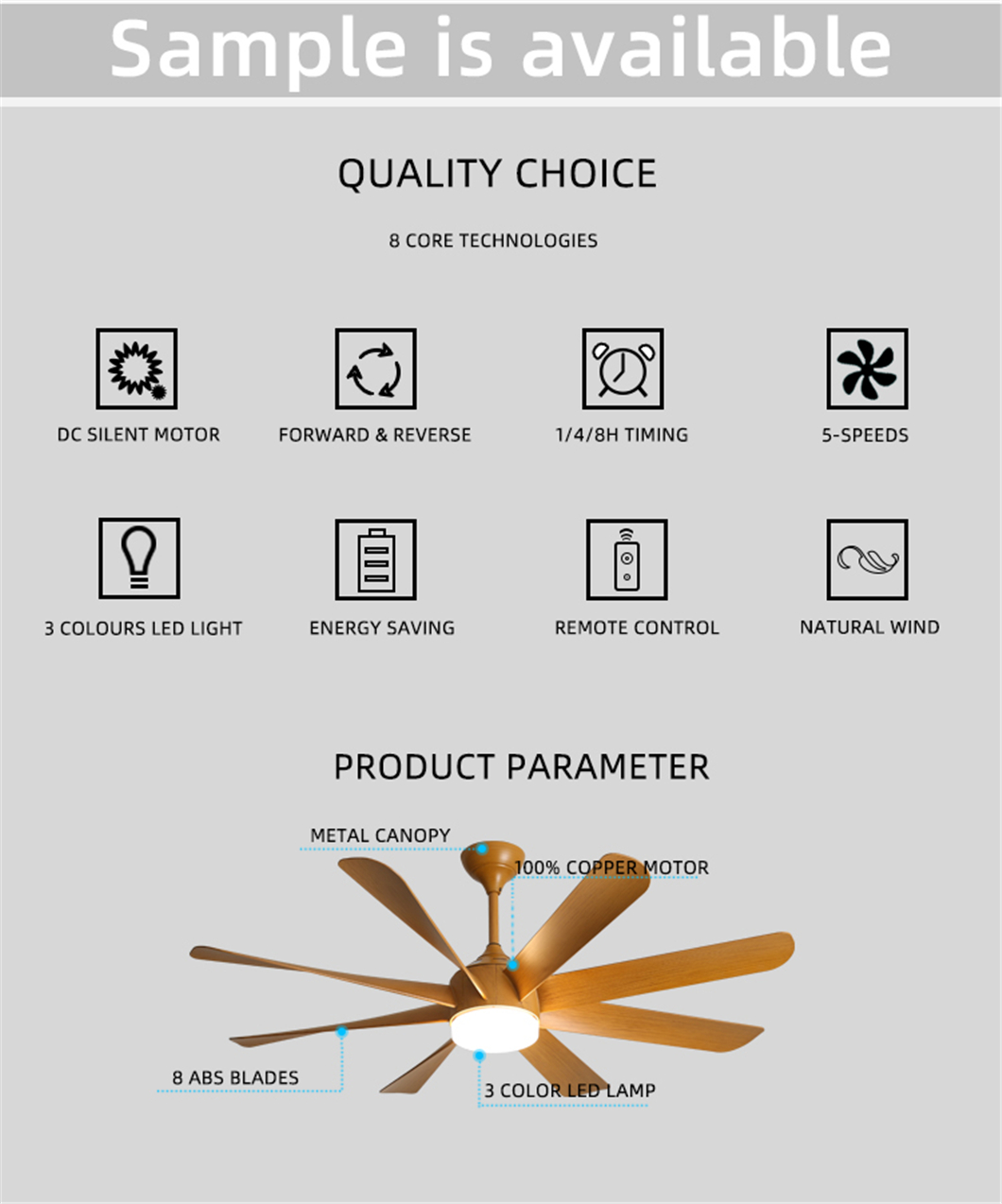 Sample is available

QUALITY CHOICE

8 CORE TECHNOLOGIES

DC SILENT MOTOR

FORWARD & REVERSE

1/4/8H TIMING

5-SPEEDS

3 COLOURS LED LIGHT

ENERGY SAVING

REMOTE CONTROL

NATURAL WIND

PRODUCT PARAMETER

METAL CANOPY

100% COPPER MOTOR

8 ABS BLADES

3 COLOR LED LAMP